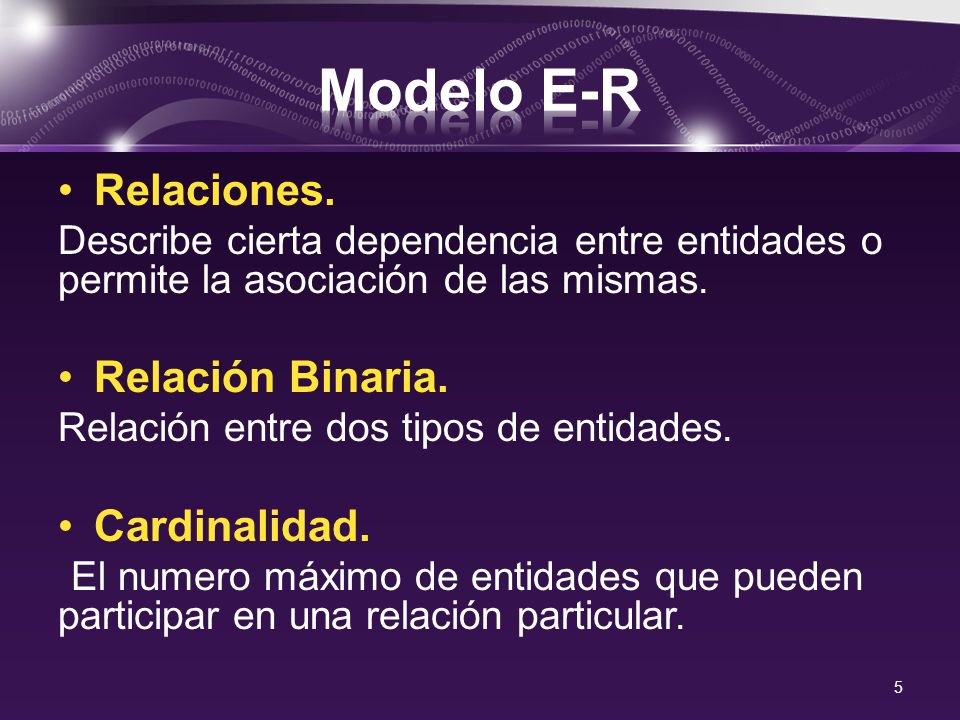 Modelo E-R

• Relaciones.

Describe cierta dependencia entre entidades o permite la asociación de las mismas.

• Relación Binaria.

Relación entre dos tipos de entidades.

• Cardinalidad.

El numero máximo de entidades que pueden participar en una relación particular.

5